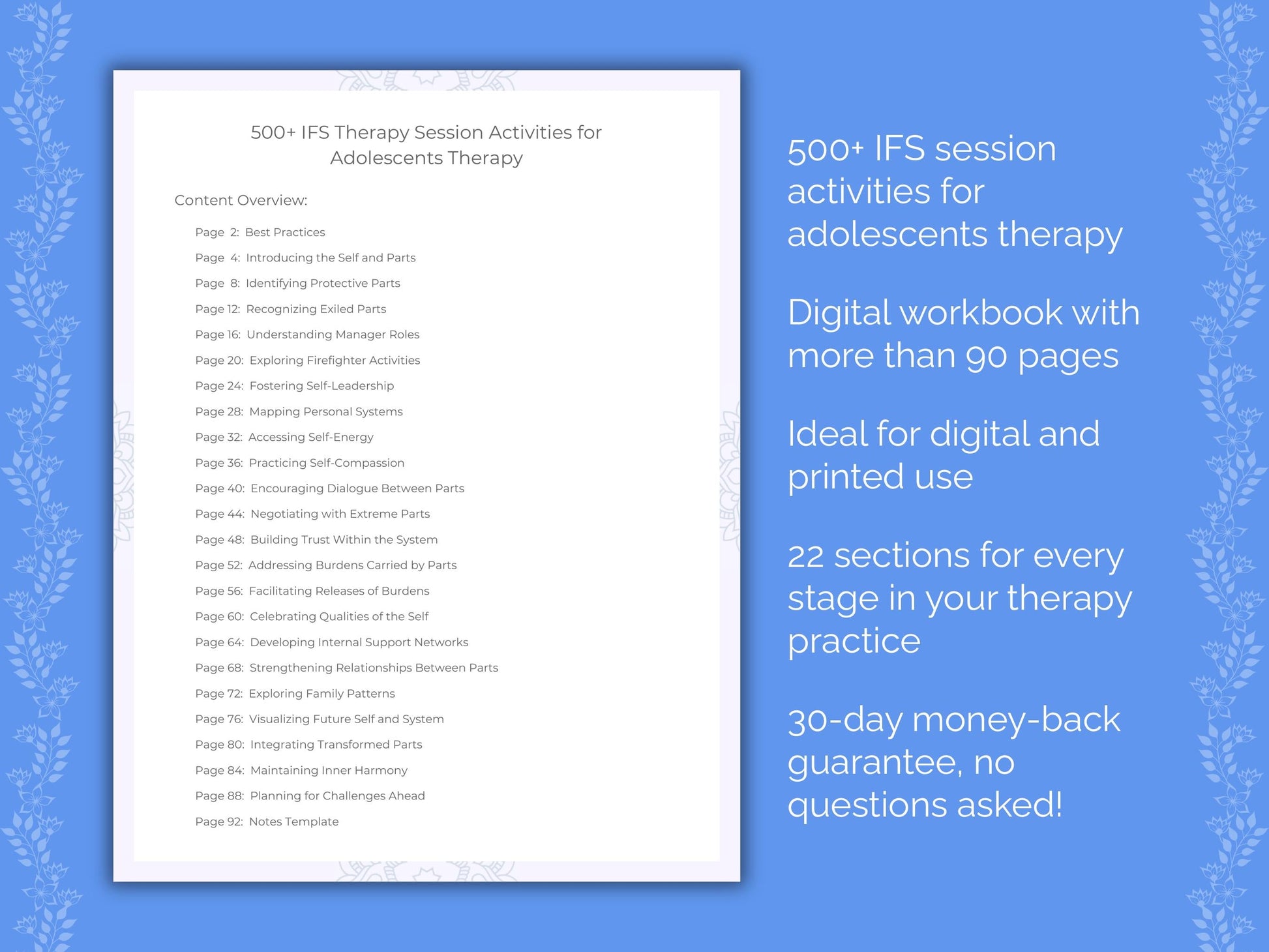 500+ IFS Therapy Session Activities for Adolescents Therapy

Content Overview:

Page 2: Best Practices
Page 4: Introducing the Self and Parts
Page 8: Identifying Protective Parts
Page 12: Recognizing Exiled Parts
Page 16: Understanding Manager Roles
Page 20: Exploring Firefighter Activities
Page 24: Fostering Self-Leadership
Page 28: Mapping Personal Systems
Page 32: Accessing Self-Energy
Page 36: Practicing Self-Compassion
Page 40: Encouraging Dialogue Between Parts
Page 44: Negotiating with Extreme Parts
Page 48: Building Trust Within the System
Page 52: Addressing Burdens Carried by Parts
Page 56: Facilitating Releases of Burdens
Page 60: Celebrating Qualities of the Self
Page 64: Developing Internal Support Networks
Page 68: Strengthening Relationships Between Parts
Page 72: Exploring Family Patterns
Page 76: Visualizing Future Self and System
Page 80: Integrating Transformed Parts
Page 84: Maintaining Inner Harmony
Page 88: Planning for Challenges Ahead
Page 92: Notes Template

500+ IFS session activities for adolescents therapy

Digital workbook with more than 90 pages

Ideal for digital and printed use

22 sections for every stage in your therapy practice

30-day money-back guarantee, no questions asked!